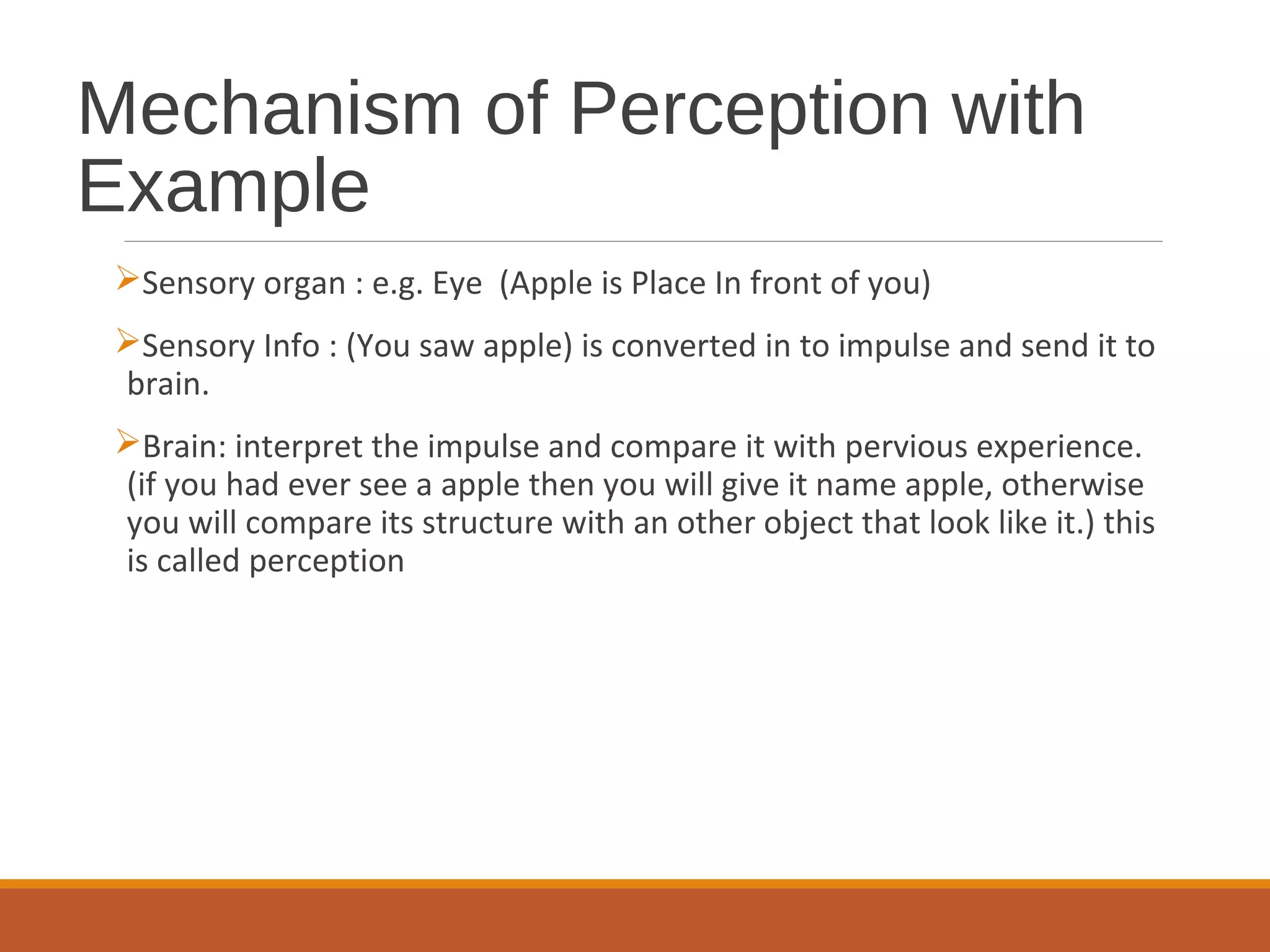 Mechanism of Perception with Example

➢Sensory organ : e.g. Eye  (Apple is Place In front of you)

➢Sensory Info : (You saw apple) is converted in to impulse and send it to brain.

➢Brain: interpret the impulse and compare it with pervious experience. (if you had ever see a apple then you will give it name apple, otherwise you will compare its structure with an other object that look like it.) this is called perception